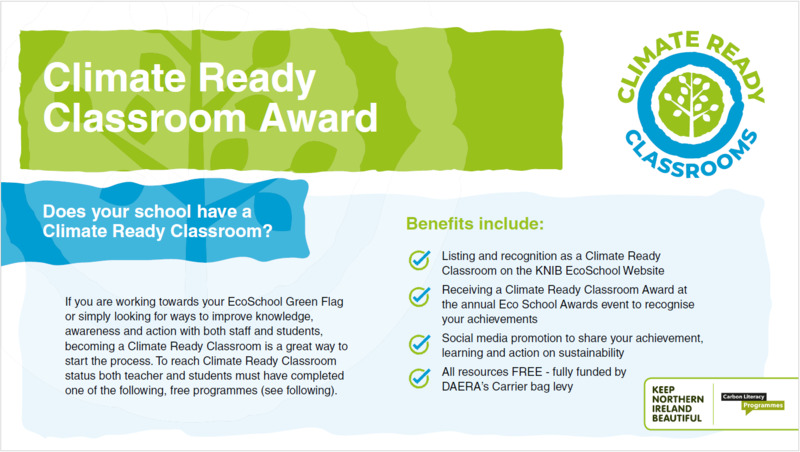 Climate Ready Classroom Award

CLIMATE READY CLASSROOMS

Does your school have a Climate Ready Classroom?

If you are working towards your EcoSchool Green Flag or simply looking for ways to improve knowledge, awareness and action with both staff and students, becoming a Climate Ready Classroom is a great way to start the process. To reach Climate Ready Classroom status both teacher and students must have completed one of the following, free programmes (see following).

Benefits include:

Listing and recognition as a Climate Ready Classroom on the KNIB EcoSchool Website

Receiving a Climate Ready Classroom Award at the annual Eco School Awards event to recognise your achievements

Social media promotion to share your achievement, learning and action on sustainability

All resources FREE - fully funded by DAERA's Carrier bag levy

KEEP NORTHERN IRELAND BEAUTIFUL

Carbon Literacy Programmes